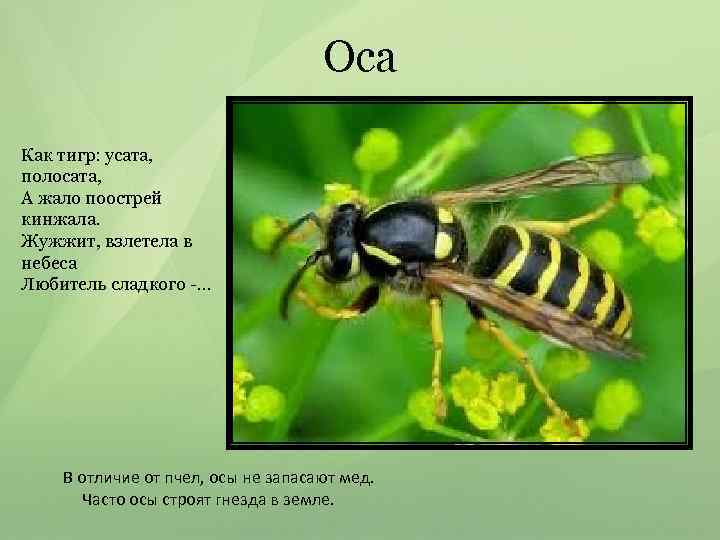 Оса

Как тигр: усата, полосата,
А жало поострей кинжала.
Жужжит, взлетела в небеса
Любитель сладкого -...

В отличие от пчел, осы не запасают мед.
Часто осы строят гнезда в земле.